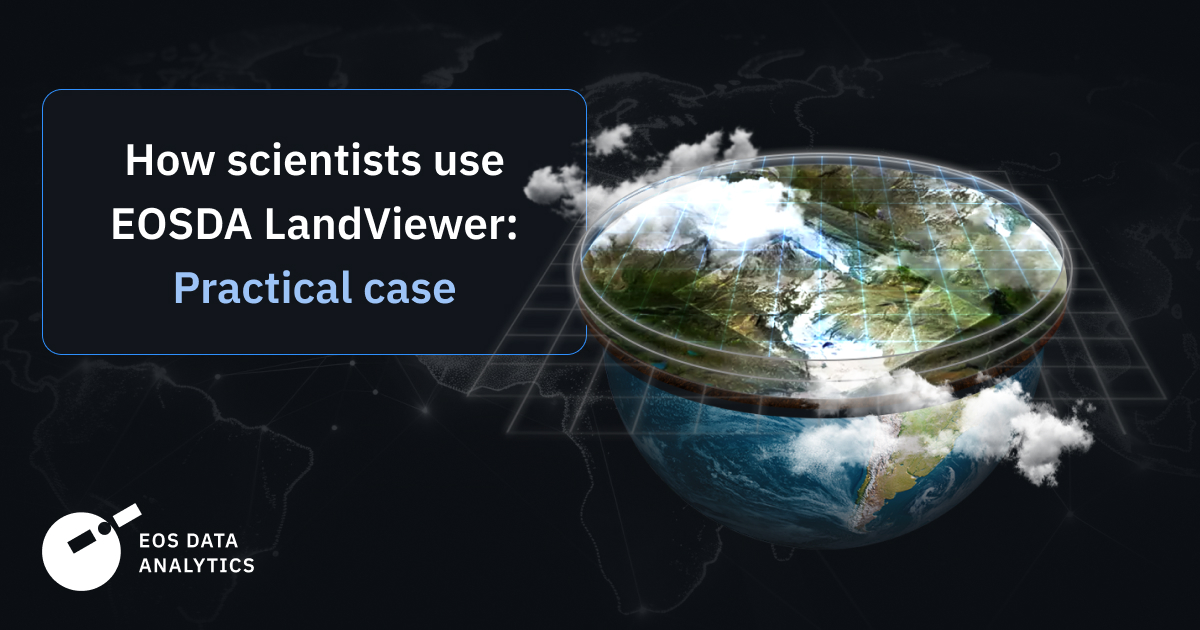 How scientists use EOSDA LandViewer: Practical case

EOS DATA ANALYTICS